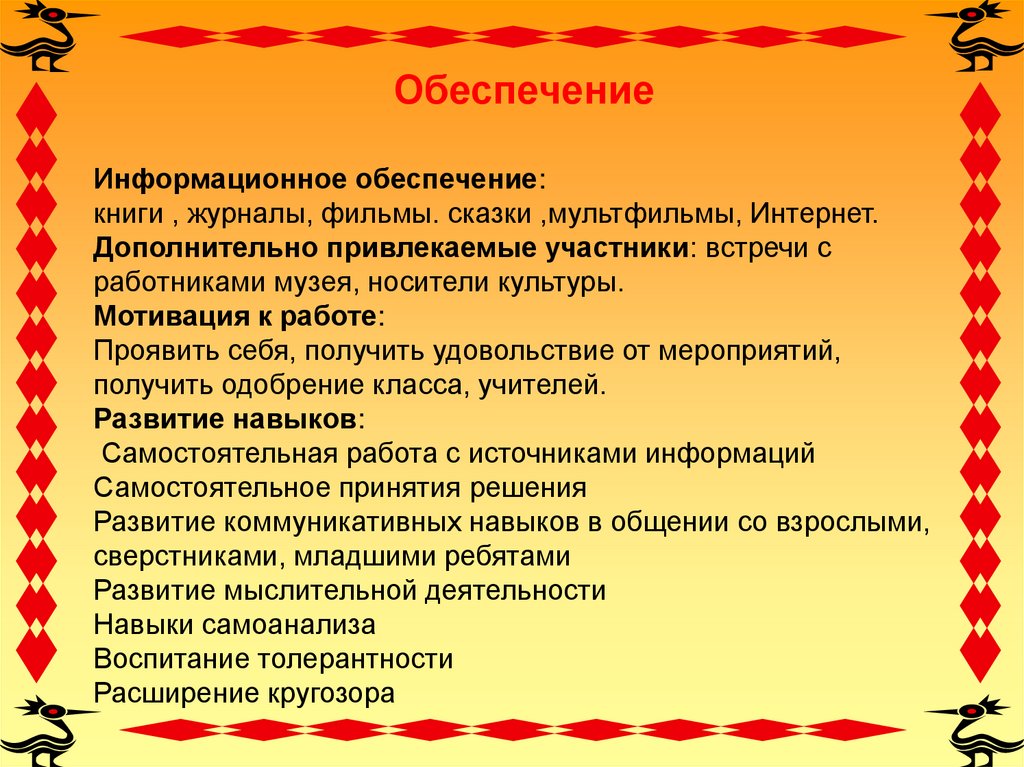 Обеспечение

Информационное обеспечение:
книги , журналы, фильмы. сказки ,мультфильмы, Интернет.
Дополнительно привлекаемые участники: встречи с работниками музея, носители культуры.
Мотивация к работе:
Проявить себя, получить удовольствие от мероприятий, получить одобрение класса, учителей.
Развитие навыков:
Самостоятельная работа с источниками информаций
Самостоятельное принятия решения
Развитие коммуникативных навыков в общении со взрослыми, сверстниками, младшими ребятами
Развитие мыслительной деятельности
Навыки самоанализа
Воспитание толерантности
Расширение кругозора